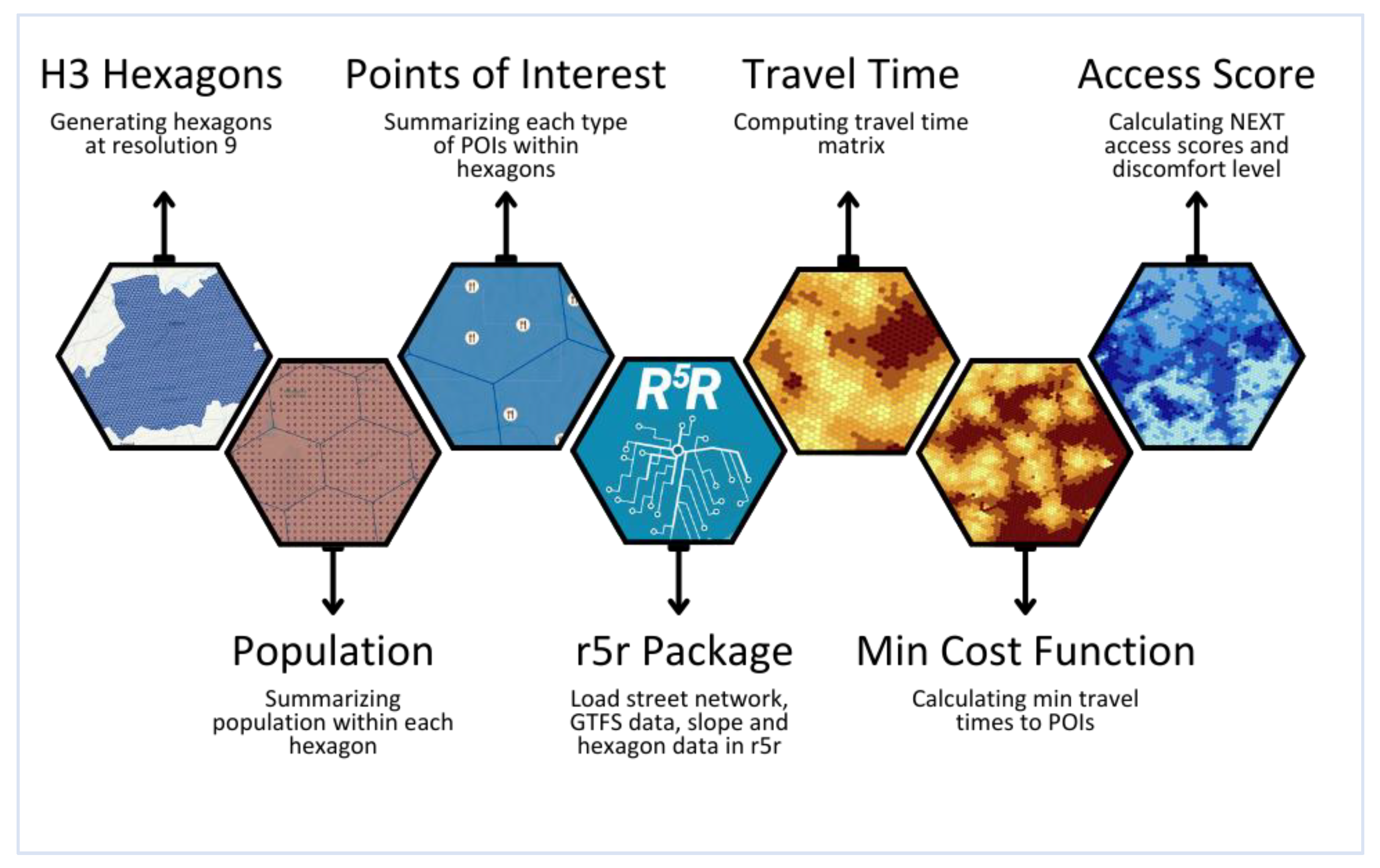 H3 Hexagons

Generating hexagons at resolution 9

Points of Interest

Summarizing each type of POIs within hexagons

Travel Time

Computing travel time matrix

Access Score

Calculating NEXT access scores and discomfort level

$R^5R$

Population

Summarizing population within each hexagon

r5r Package

Load street network, GTFS data, slope and hexagon data in r5r

Min Cost Function

Calculating min travel times to POIs